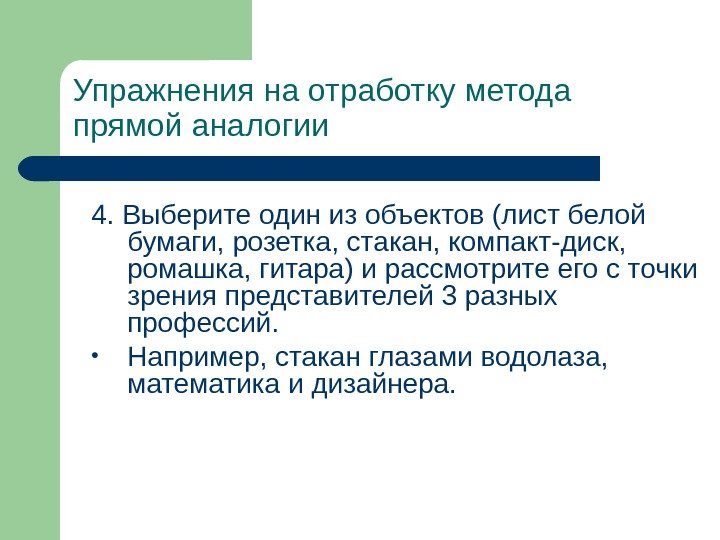 Упражнения на отработку метода прямой аналогии

4. Выберите один из объектов (лист белой бумаги, розетка, стакан, компакт-диск, ромашка, гитара) и рассмотрите его с точки зрения представителей 3 разных профессий.

• Например, стакан глазами водолаза, математика и дизайнера.